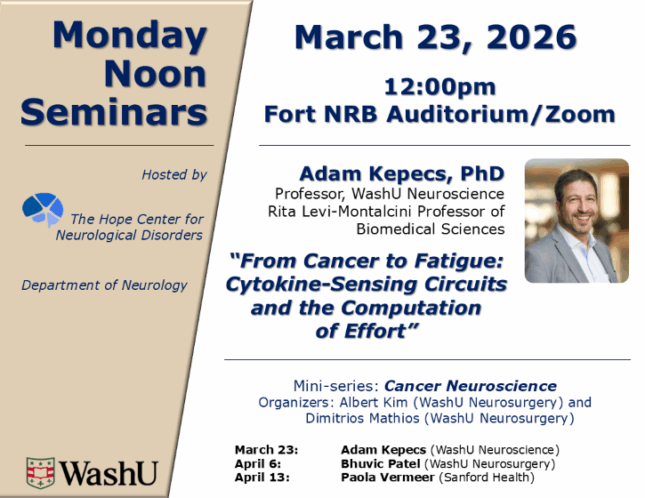 Monday Noon Seminars

Hosted by

The Hope Center for Neurological Disorders

Department of Neurology

WashU

March 23, 2026

12:00pm
Fort NRB Auditorium/Zoom

Adam Kepecs, PhD
Professor, WashU Neuroscience
Rita Levi-Montalcini Professor of Biomedical Sciences

"From Cancer to Fatigue: Cytokine-Sensing Circuits and the Computation of Effort"

Mini-series: Cancer Neuroscience
Organizers: Albert Kim (WashU Neurosurgery) and Dimitrios Mathios (WashU Neurosurgery)

| | |
|---|---|
| March 23: | Adam Kepecs (WashU Neuroscience) |
| April 6: | Bhuvic Patel (WashU Neurosurgery) |
| April 13: | Paola Vermeer (Sanford Health) |